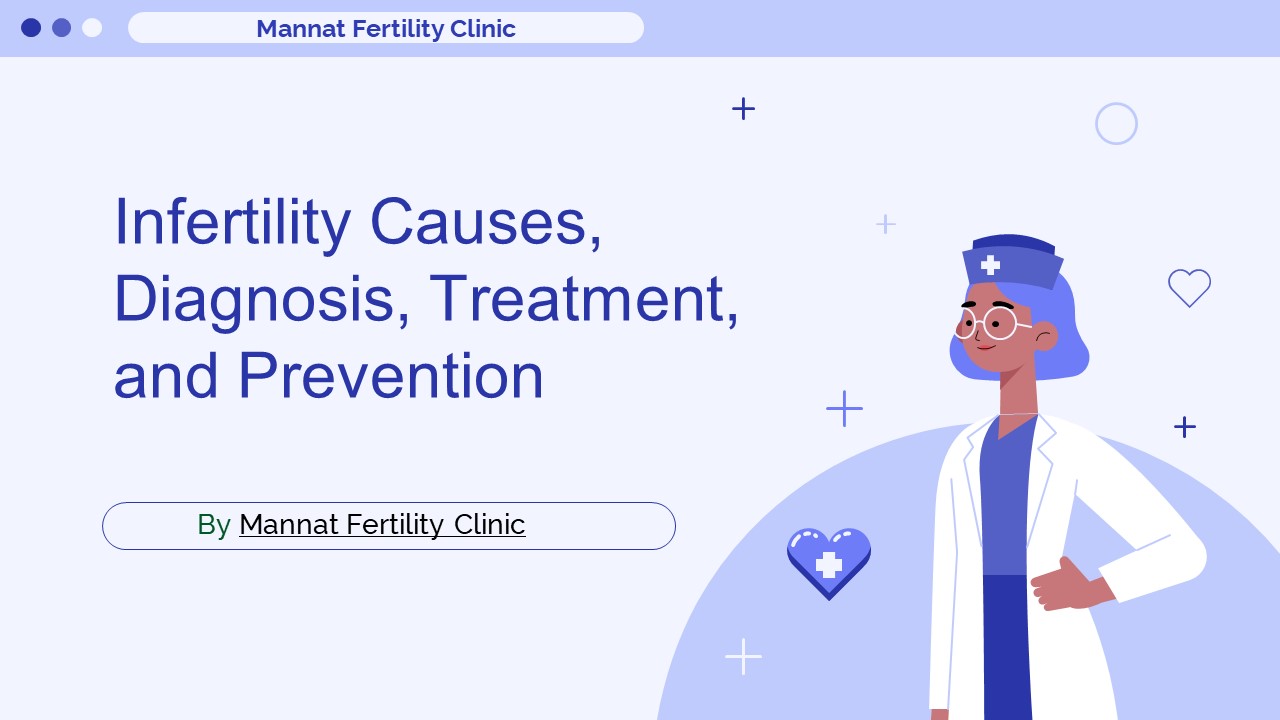 Mannat Fertility Clinic

Infertility Causes, Diagnosis, Treatment, and Prevention

By Mannat Fertility Clinic